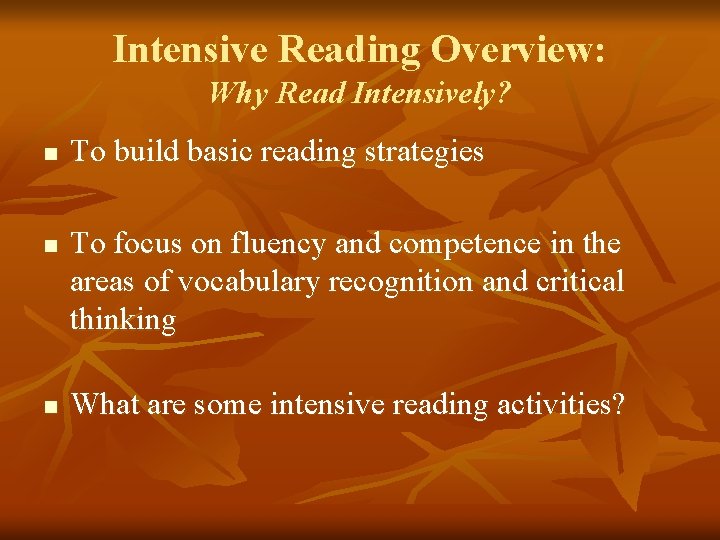 Intensive Reading Overview:
Why Read Intensively?

■ To build basic reading strategies

■ To focus on fluency and competence in the areas of vocabulary recognition and critical thinking

■ What are some intensive reading activities?